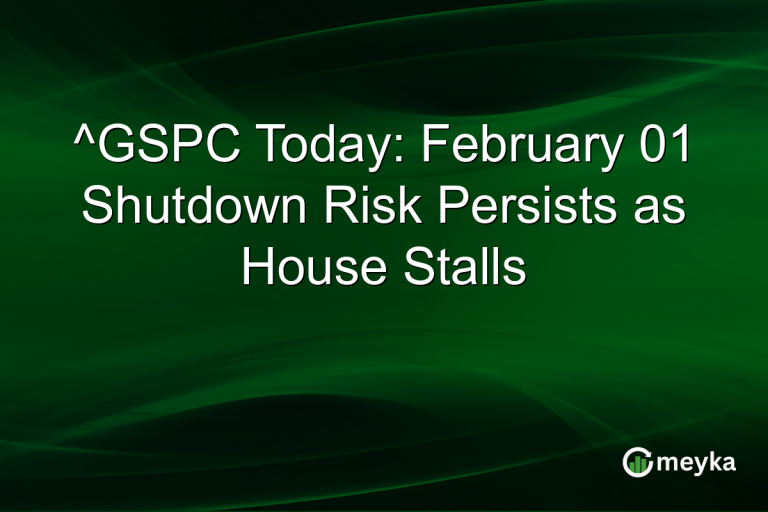 ^GSPC Today: February 01 Shutdown Risk Persists as House Stalls

meyka